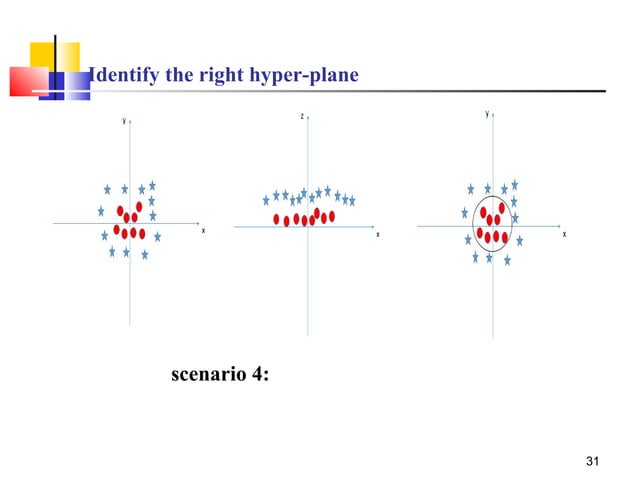 Identify the right hyper-plane

y

x

z

x

y

x

scenario 4:

31